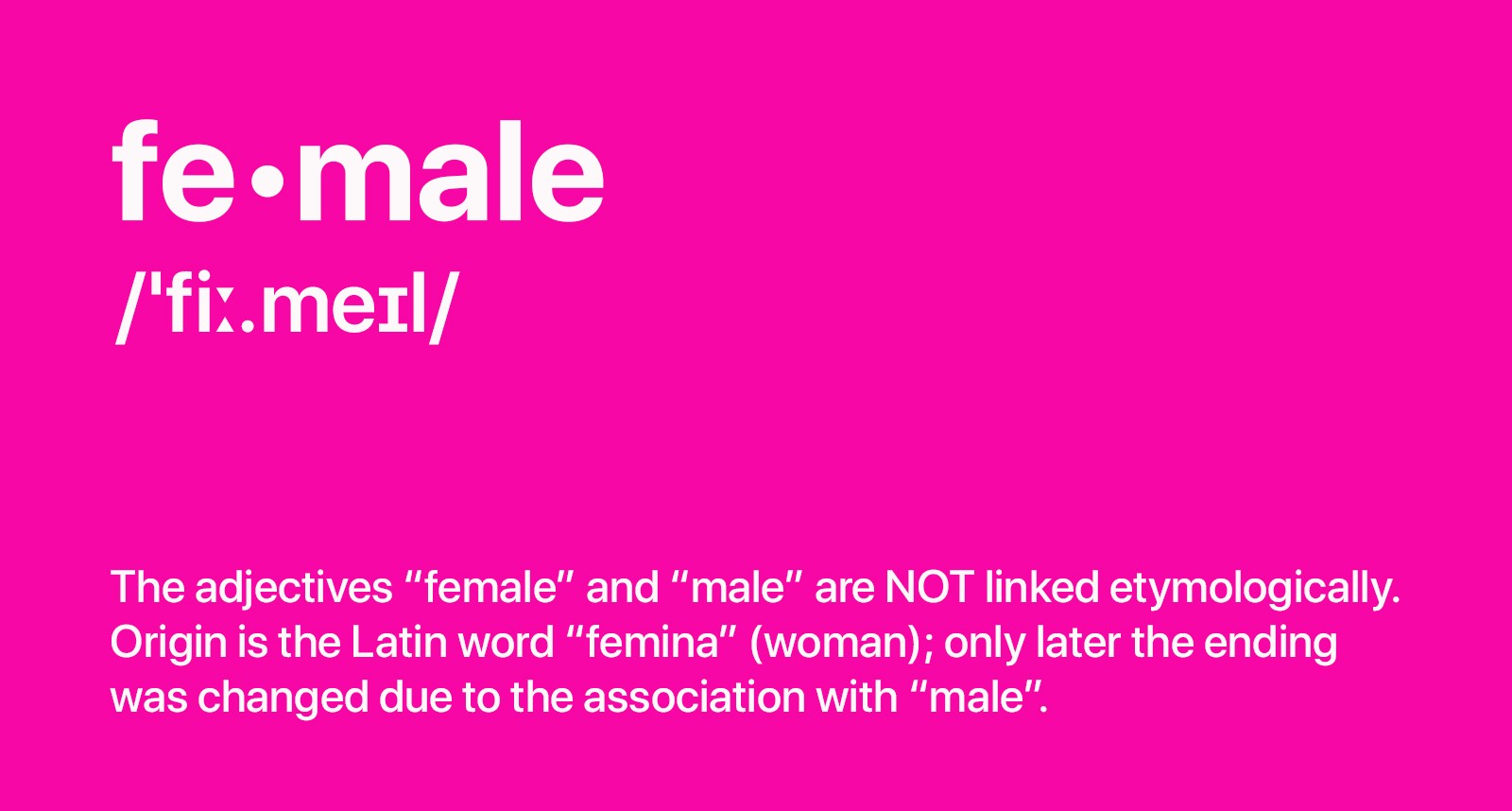 fe•male
/ˈfiː.meɪl/

The adjectives “female” and “male” are NOT linked etymologically. Origin is the Latin word “femina” (woman); only later the ending was changed due to the association with “male”.